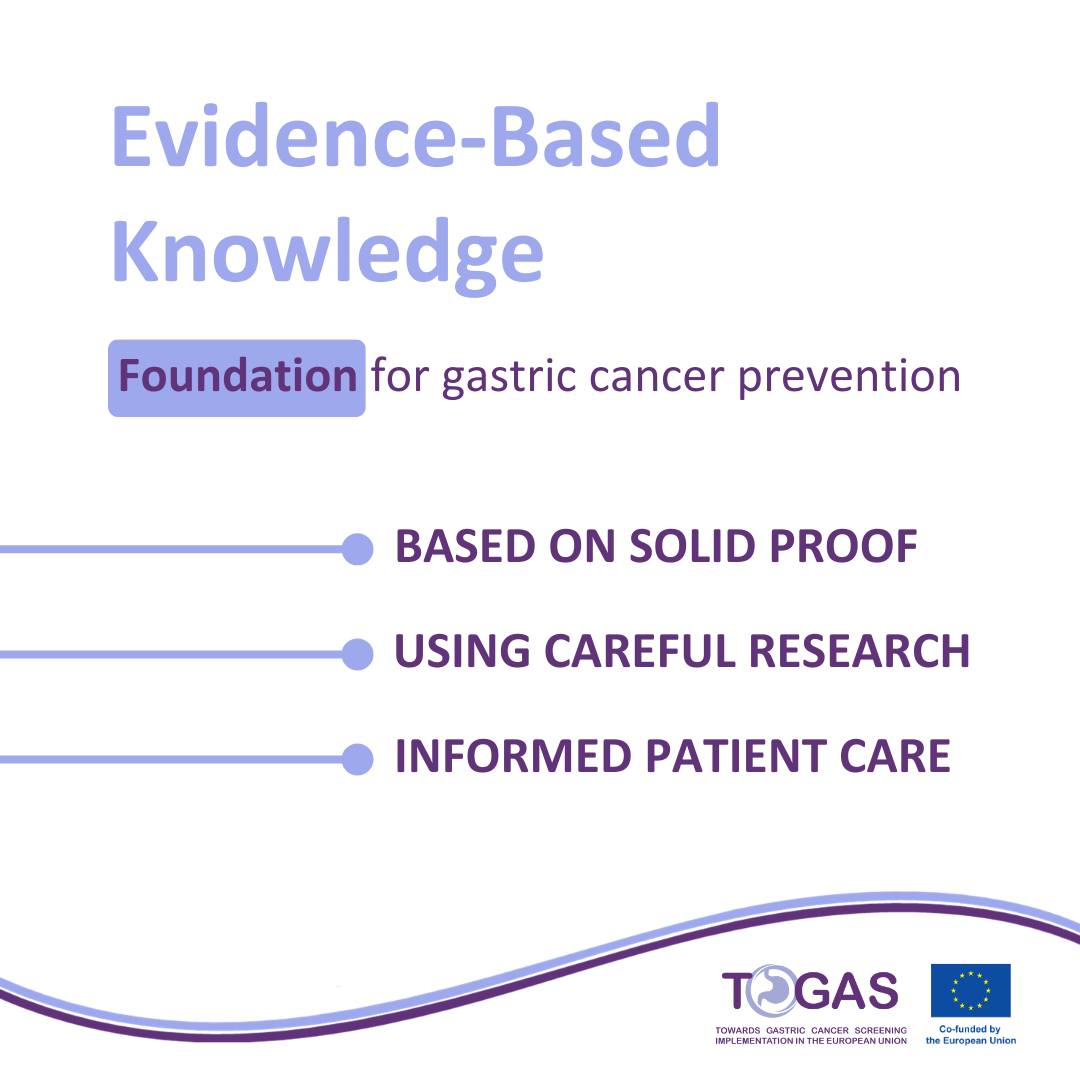 Evidence-Based Knowledge

Foundation for gastric cancer prevention

BASED ON SOLID PROOF

USING CAREFUL RESEARCH

INFORMED PATIENT CARE

TOGAS
TOWARDS GASTRIC CANCER SCREENING IMPLEMENTATION IN THE EUROPEAN UNION

Co-funded by the European Union